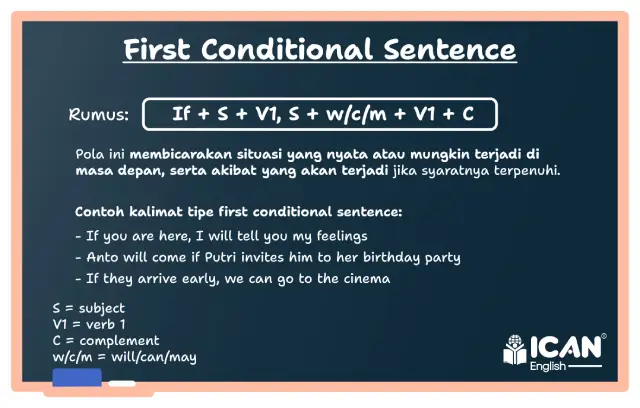 First Conditional Sentence

Rumus: If + S + V1, S + w/c/m + V1 + C

Pola ini membicarakan situasi yang nyata atau mungkin terjadi di masa depan, serta akibat yang akan terjadi jika syaratnya terpenuhi.

Contoh kalimat tipe first conditional sentence:
- If you are here, I will tell you my feelings
- Anto will come if Putri invites him to her birthday party
- If they arrive early, we can go to the cinema

S = subject
V1 = verb 1
C = complement
w/c/m = will/can/may

ICAN® English